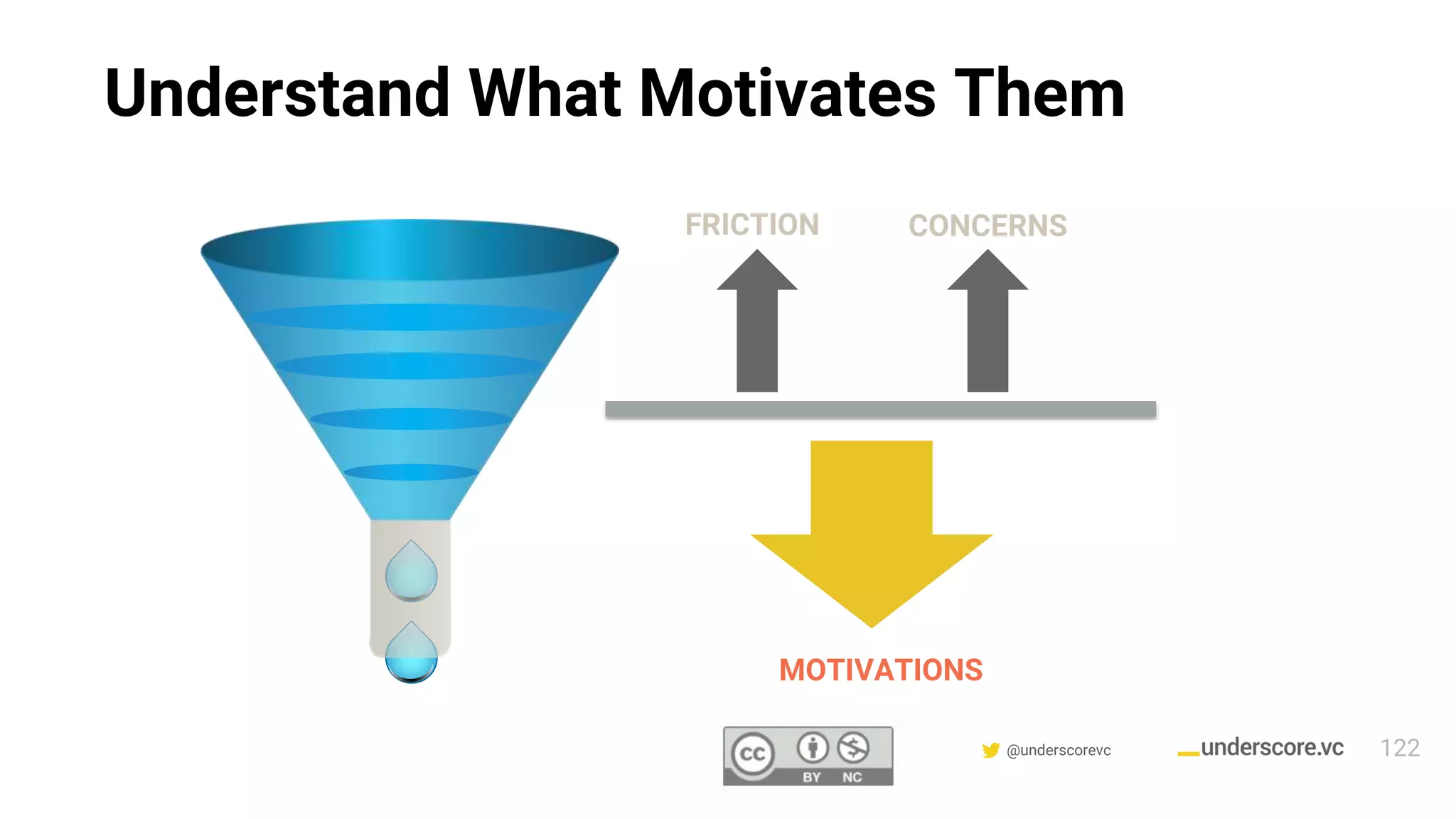 Understand What Motivates Them

FRICTION

CONCERNS

MOTIVATIONS

cc BY NC

@underscorevc

_underscore.vc

122